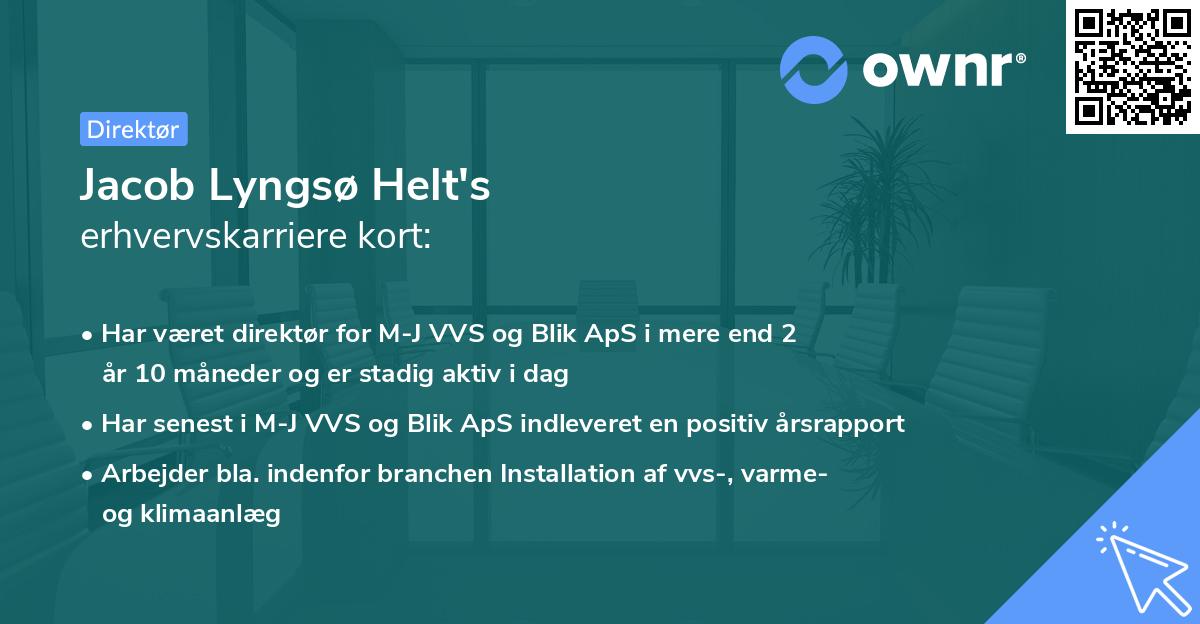 ownr®

Direktør

Jacob Lyngsø Helt's
erhvervskarriere kort:

• Har været direktør for M-J VVS og Blik ApS i mere end 2 år 10 måneder og er stadig aktiv i dag

• Har senest i M-J VVS og Blik ApS indleveret en positiv årsrapport

• Arbejder bla. indenfor branchen Installation af vvs-, varme- og klimaanlæg